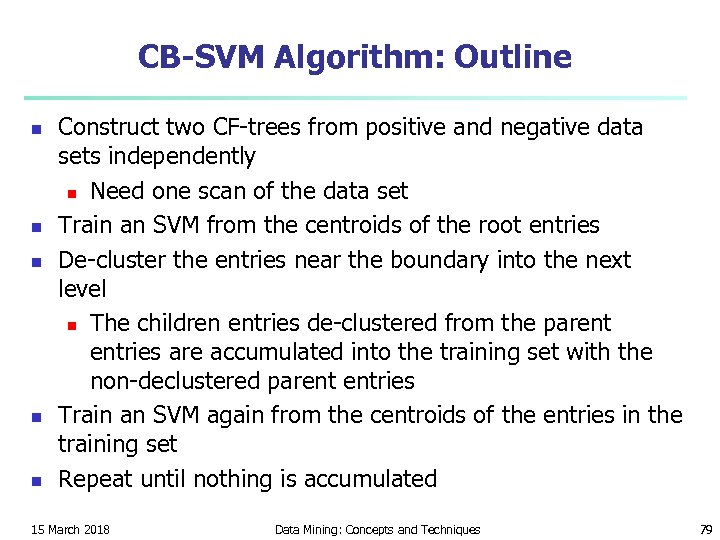 CB-SVM Algorithm: Outline

- Construct two CF-trees from positive and negative data sets independently
  - Need one scan of the data set
- Train an SVM from the centroids of the root entries
- De-cluster the entries near the boundary into the next level
  - The children entries de-clustered from the parent entries are accumulated into the training set with the non-declustered parent entries
- Train an SVM again from the centroids of the entries in the training set
- Repeat until nothing is accumulated

15 March 2018 Data Mining: Concepts and Techniques 79